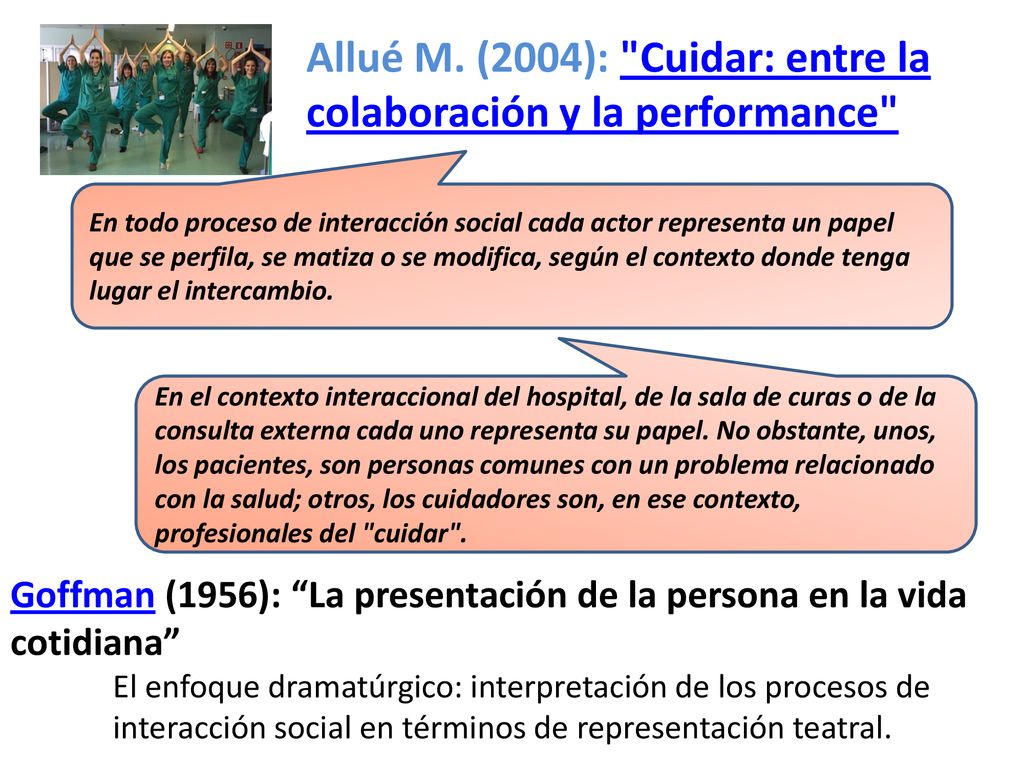 Allué M. (2004): "Cuidar: entre la colaboración y la performance"

En todo proceso de interacción social cada actor representa un papel que se perfila, se matiza o se modifica, según el contexto donde tenga lugar el intercambio.

En el contexto interaccional del hospital, de la sala de curas o de la consulta externa cada uno representa su papel. No obstante, unos, los pacientes, son personas comunes con un problema relacionado con la salud; otros, los cuidadores son, en ese contexto, profesionales del "cuidar".

Goffman (1956): “La presentación de la persona en la vida cotidiana”

El enfoque dramatúrgico: interpretación de los procesos de interacción social en términos de representación teatral.